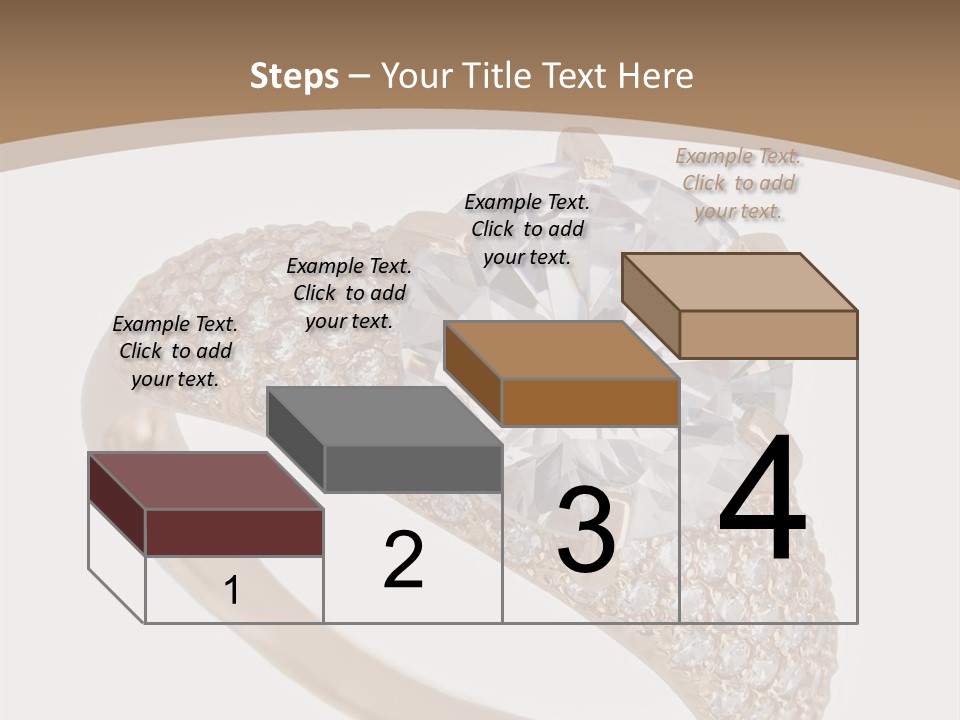 Steps – Your Title Text Here

Example Text. Click to add your text.

Example Text. Click to add your text.

Example Text. Click to add your text.

Example Text. Click to add your text.

1

2

3

4